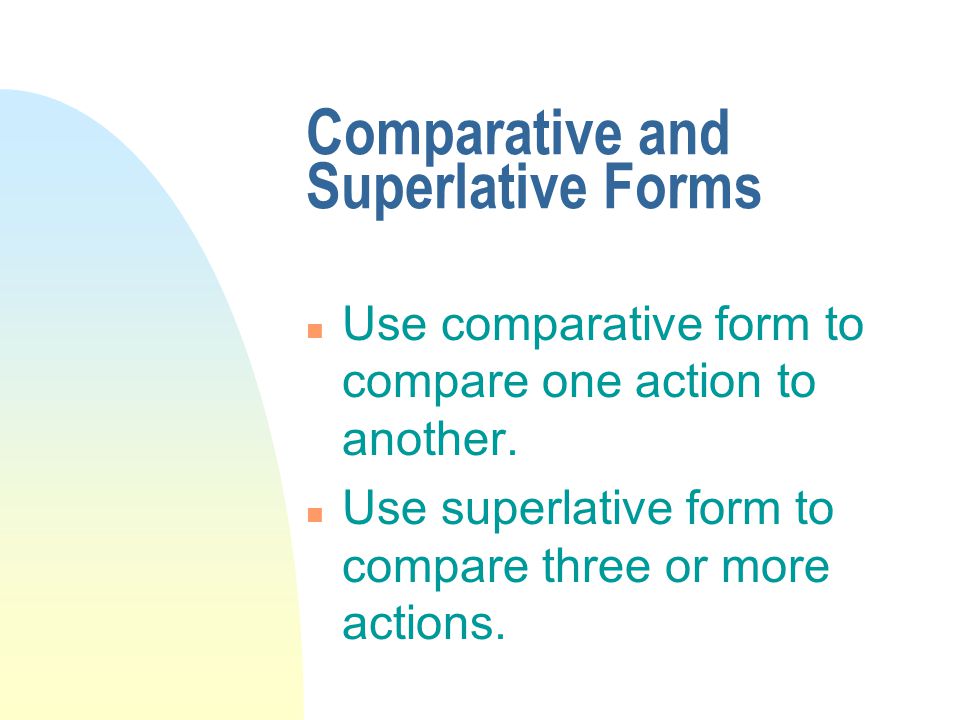 Comparative and Superlative Forms

- Use comparative form to compare one action to another.
- Use superlative form to compare three or more actions.